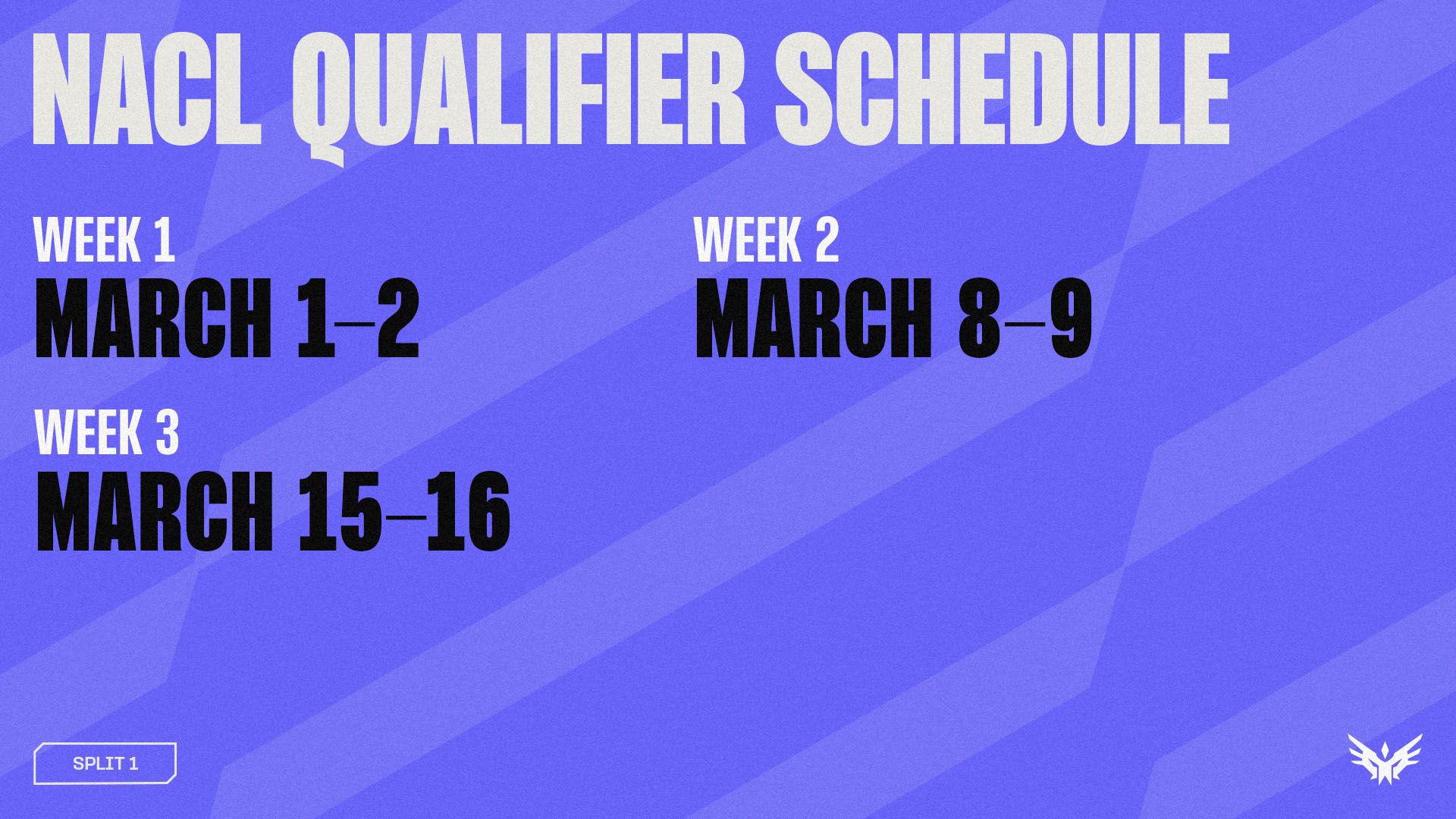 NACL QUALIFIER SCHEDULE

WEEK 1
MARCH 1–2

WEEK 2
MARCH 8–9

WEEK 3
MARCH 15–16

SPLIT 1